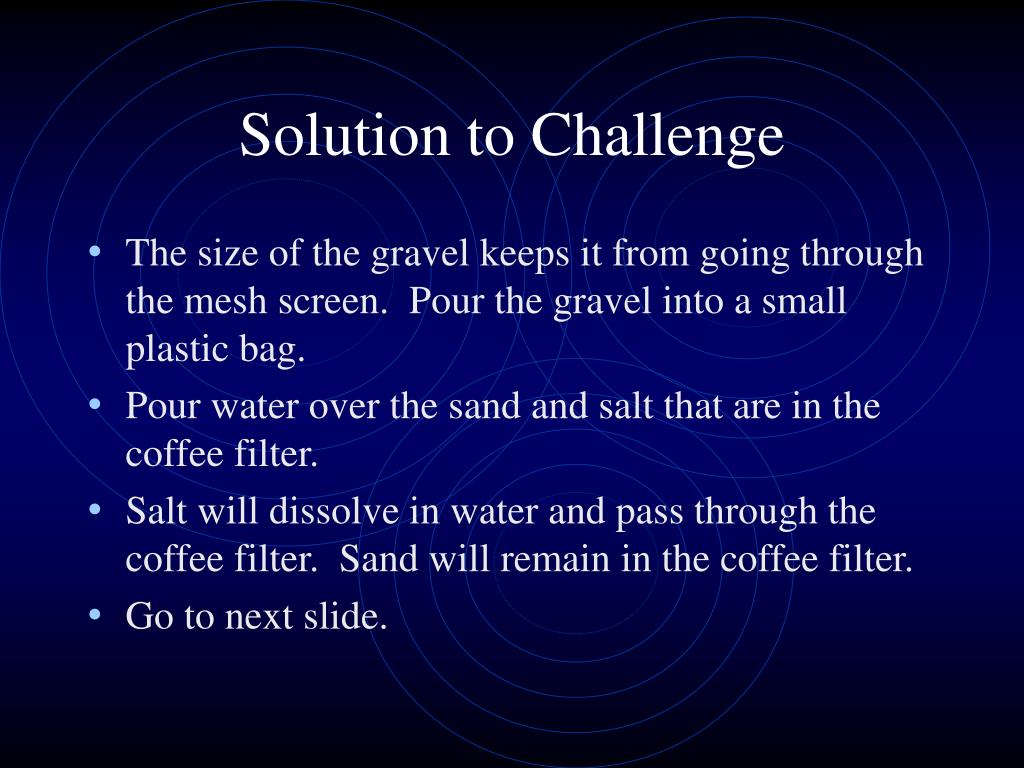 Solution to Challenge

• The size of the gravel keeps it from going through the mesh screen. Pour the gravel into a small plastic bag.
• Pour water over the sand and salt that are in the coffee filter.
• Salt will dissolve in water and pass through the coffee filter. Sand will remain in the coffee filter.
• Go to next slide.